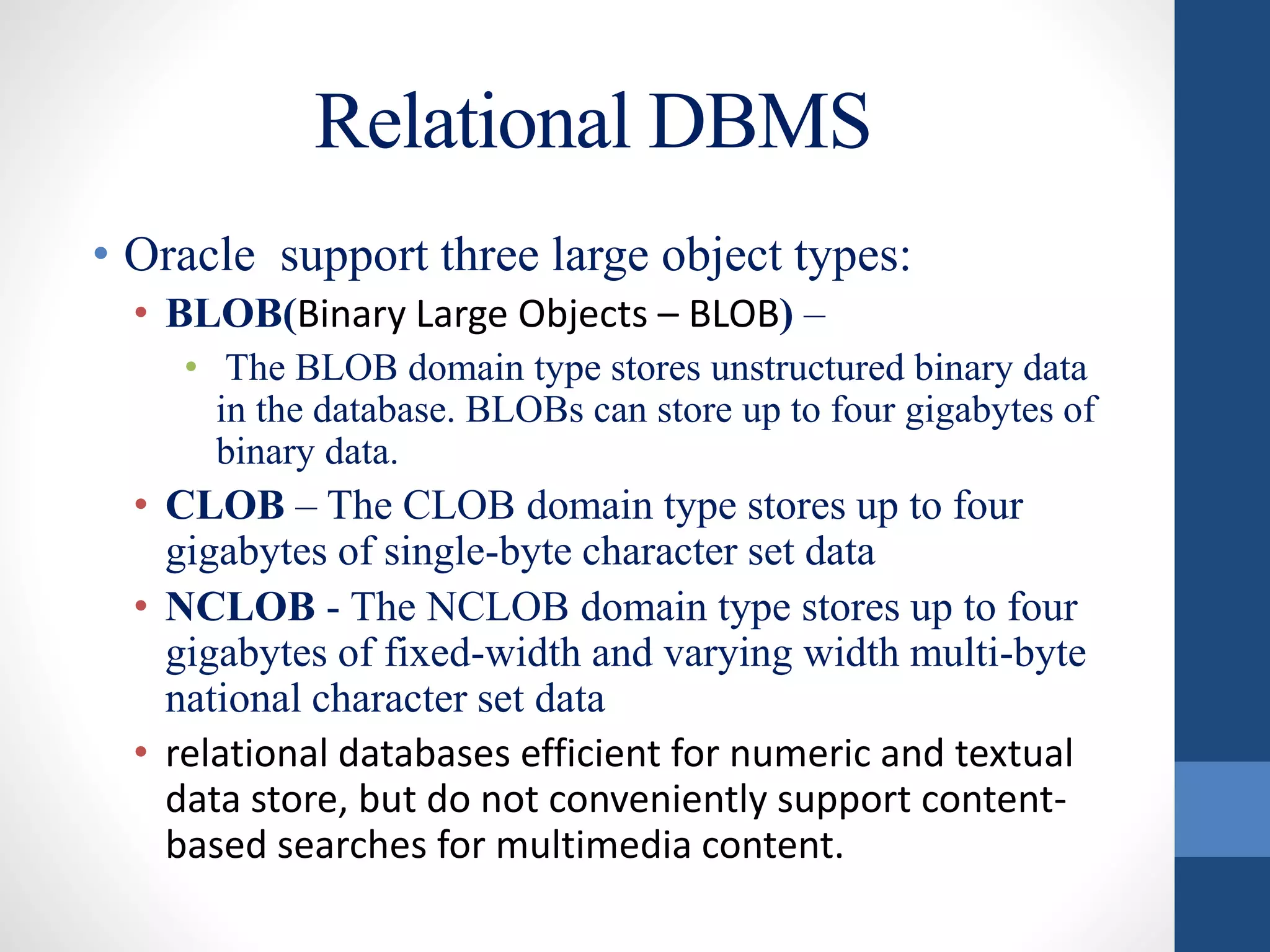 Relational DBMS

• Oracle support three large object types:

• BLOB(Binary Large Objects – BLOB) –

• The BLOB domain type stores unstructured binary data in the database. BLOBs can store up to four gigabytes of binary data.

• CLOB – The CLOB domain type stores up to four gigabytes of single-byte character set data

• NCLOB - The NCLOB domain type stores up to four gigabytes of fixed-width and varying width multi-byte national character set data

• relational databases efficient for numeric and textual data store, but do not conveniently support content-based searches for multimedia content.